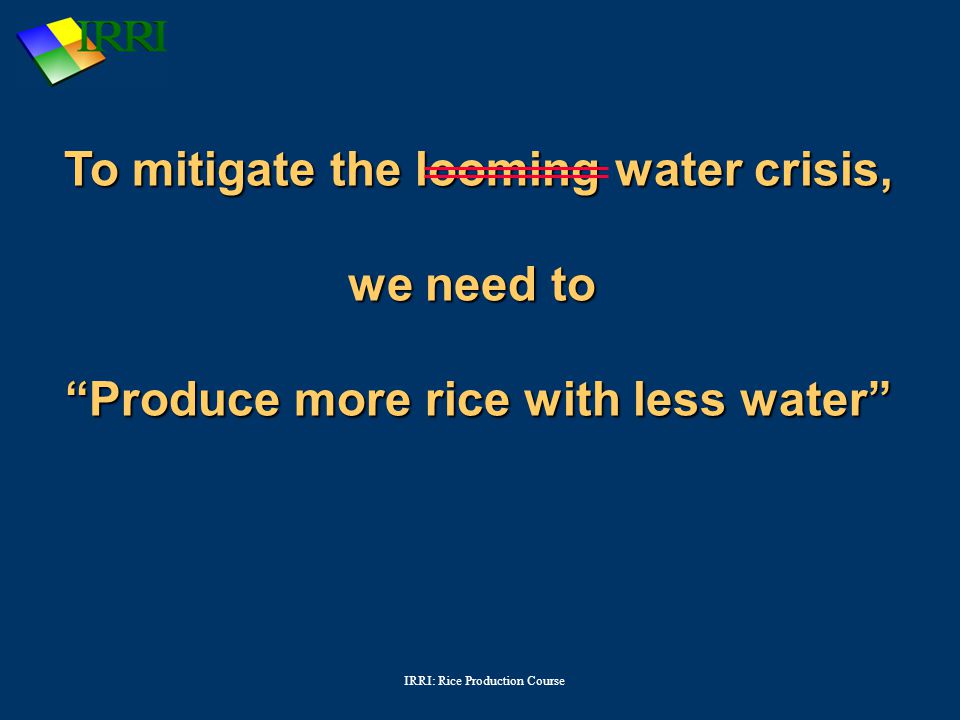 IRRI

To mitigate the ~~looming~~ water crisis,

we need to

“Produce more rice with less water”

IRRI: Rice Production Course